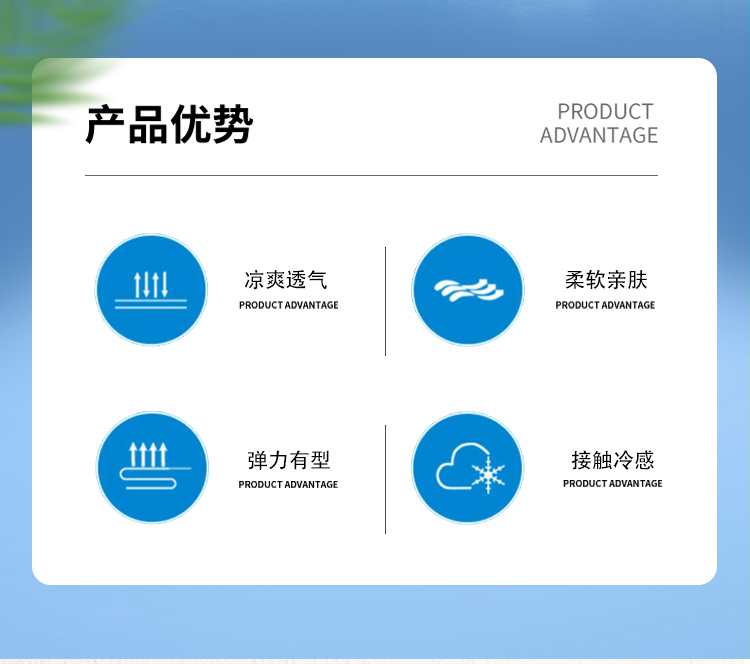 产品优势

PRODUCT ADVANTAGE

凉爽透气
PRODUCT ADVANTAGE

柔软亲肤
PRODUCT ADVANTAGE

弹力有型
PRODUCT ADVANTAGE

接触冷感
PRODUCT ADVANTAGE